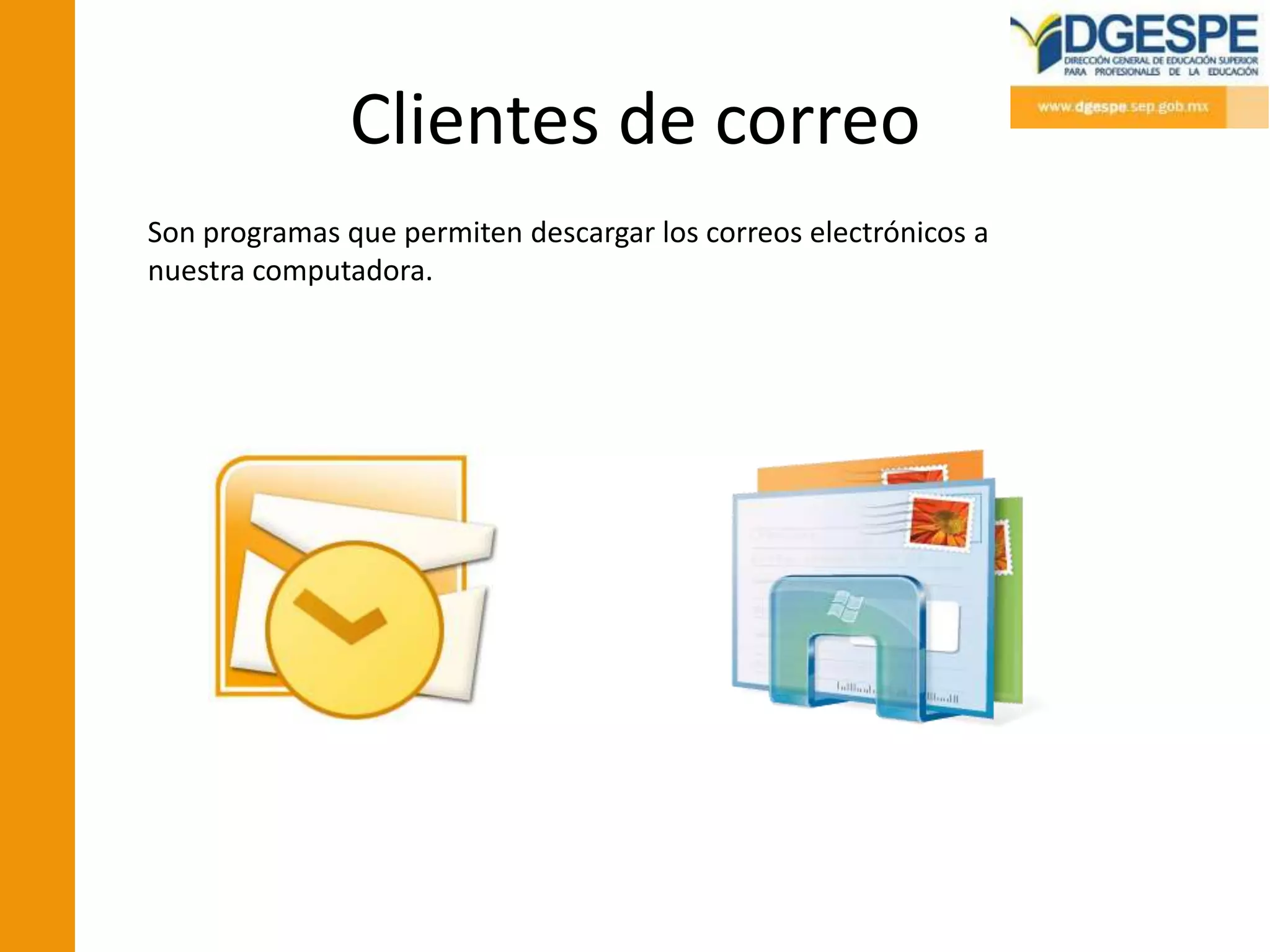 DGESPE
DIRECCIÓN GENERAL DE EDUCACIÓN SUPERIOR PARA PROFESIONALES DE LA EDUCACIÓN
www.dgespe.sep.gob.mx

Clientes de correo

Son programas que permiten descargar los correos electrónicos a nuestra computadora.